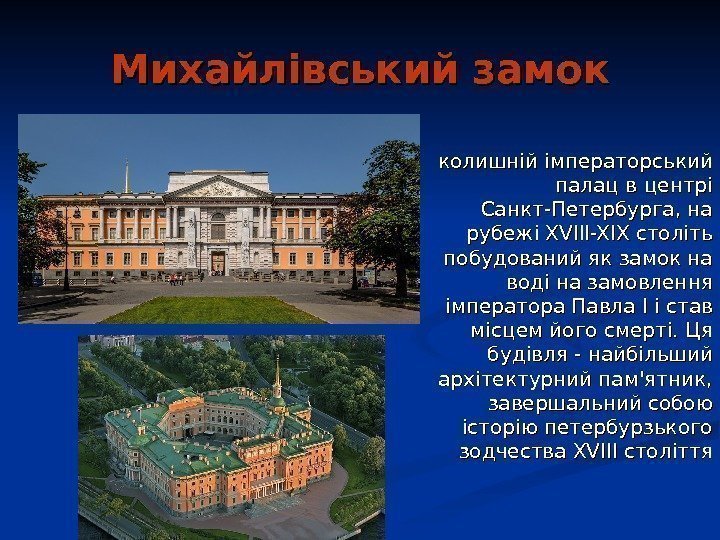 Михайлівський замок

колишній імператорський палац в центрі Санкт-Петербурга, на рубежі XVIII-XIX століть побудований як замок на воді на замовлення імператора Павла I і став місцем його смерті. Ця будівля - найбільший архітектурний пам'ятник, завершальний собою історію петербурзького зодчества XVIII століття